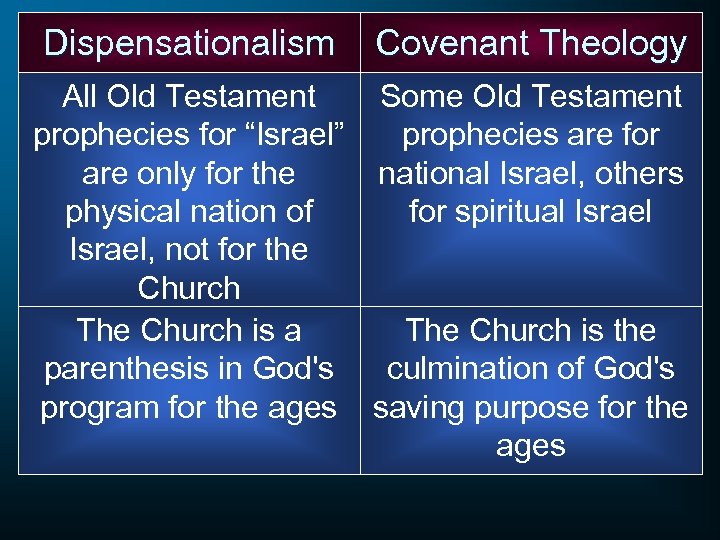 | Dispensationalism | Covenant Theology |
|---|---|
| All Old Testament prophecies for “Israel” are only for the physical nation of Israel, not for the Church | Some Old Testament prophecies are for national Israel, others for spiritual Israel |
| The Church is a parenthesis in God's program for the ages | The Church is the culmination of God's saving purpose for the ages |